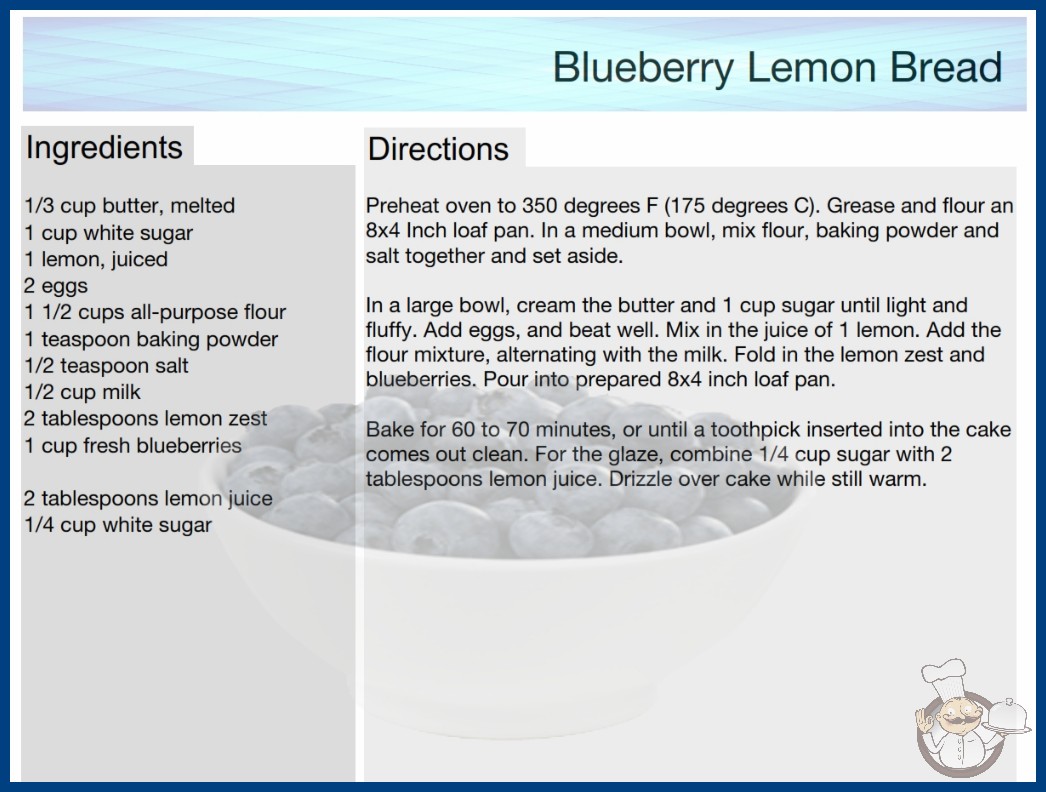 Blueberry Lemon Bread

Ingredients

1/3 cup butter, melted
1 cup white sugar
1 lemon, juiced
2 eggs
1 1/2 cups all-purpose flour
1 teaspoon baking powder
1/2 teaspoon salt
1/2 cup milk
2 tablespoons lemon zest
1 cup fresh blueberries

2 tablespoons lemon juice
1/4 cup white sugar

Directions

Preheat oven to 350 degrees F (175 degrees C). Grease and flour an 8x4 Inch loaf pan. In a medium bowl, mix flour, baking powder and salt together and set aside.

In a large bowl, cream the butter and 1 cup sugar until light and fluffy. Add eggs, and beat well. Mix in the juice of 1 lemon. Add the flour mixture, alternating with the milk. Fold in the lemon zest and blueberries. Pour into prepared 8x4 inch loaf pan.

Bake for 60 to 70 minutes, or until a toothpick inserted into the cake comes out clean. For the glaze, combine 1/4 cup sugar with 2 tablespoons lemon juice. Drizzle over cake while still warm.